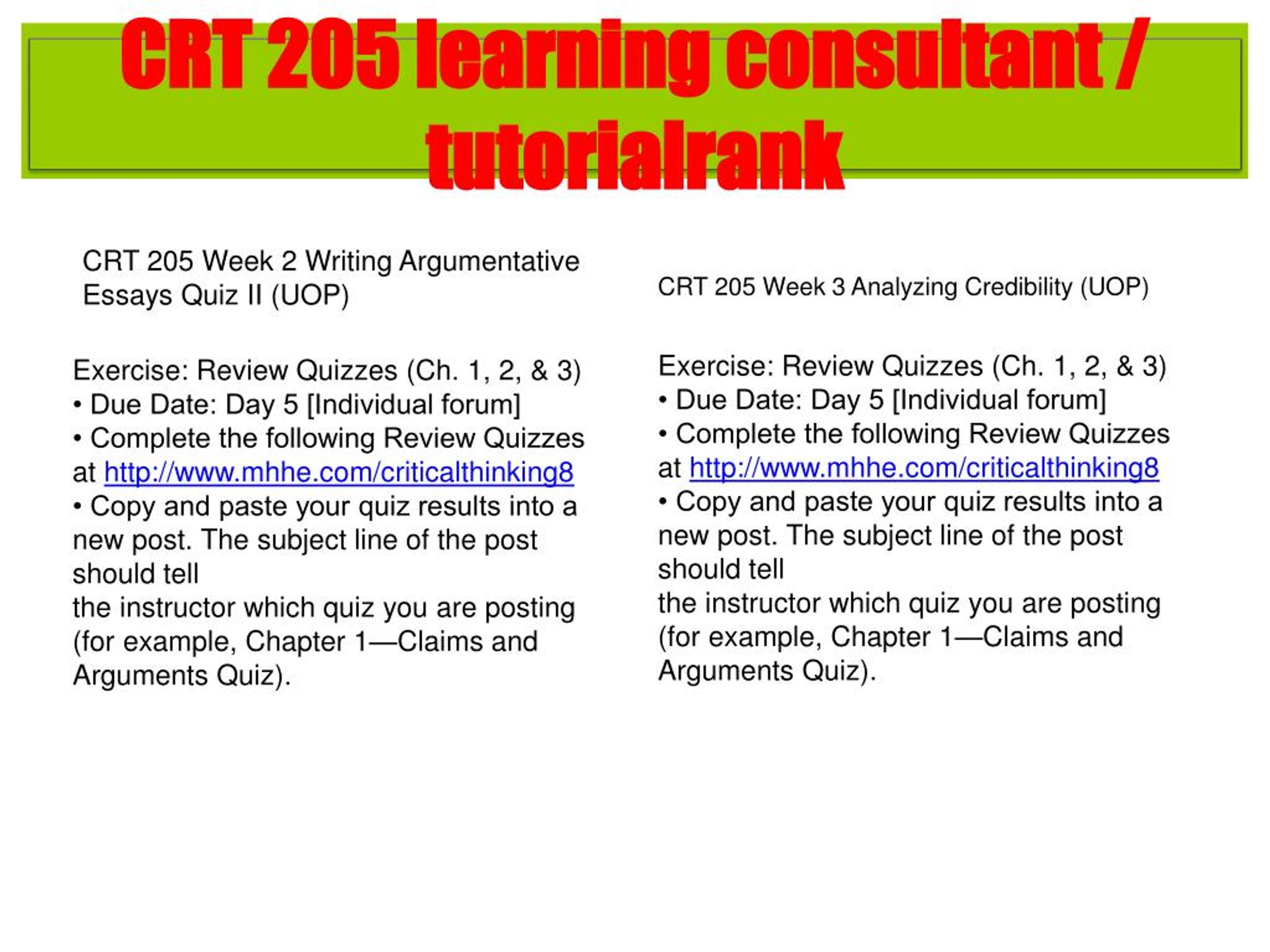 CRT 205 learning consultant / tutorialrank

CRT 205 Week 2 Writing Argumentative Essays Quiz II (UOP)

Exercise: Review Quizzes (Ch. 1, 2, & 3)
• Due Date: Day 5 [Individual forum]
• Complete the following Review Quizzes at http://www.mhhe.com/criticalthinking8
• Copy and paste your quiz results into a new post. The subject line of the post should tell
the instructor which quiz you are posting (for example, Chapter 1—Claims and Arguments Quiz).

CRT 205 Week 3 Analyzing Credibility (UOP)

Exercise: Review Quizzes (Ch. 1, 2, & 3)
• Due Date: Day 5 [Individual forum]
• Complete the following Review Quizzes at http://www.mhhe.com/criticalthinking8
• Copy and paste your quiz results into a new post. The subject line of the post should tell
the instructor which quiz you are posting (for example, Chapter 1—Claims and Arguments Quiz).